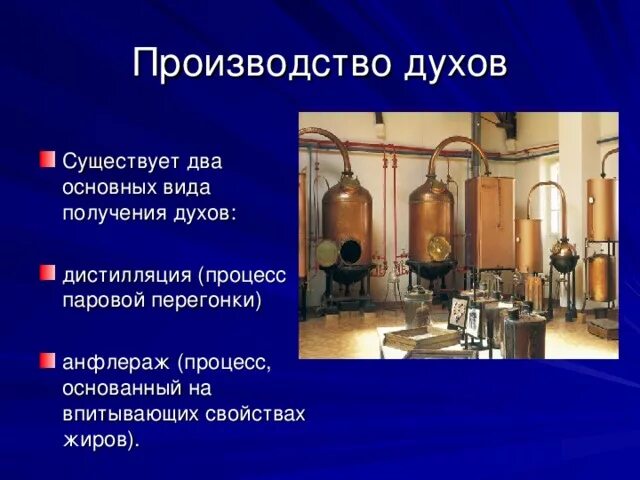 Производство духов

Существует два основных вида получения духов:

дистилляция (процесс паровой перегонки)

анфлераж (процесс, основанный на впитывающих свойствах жиров).